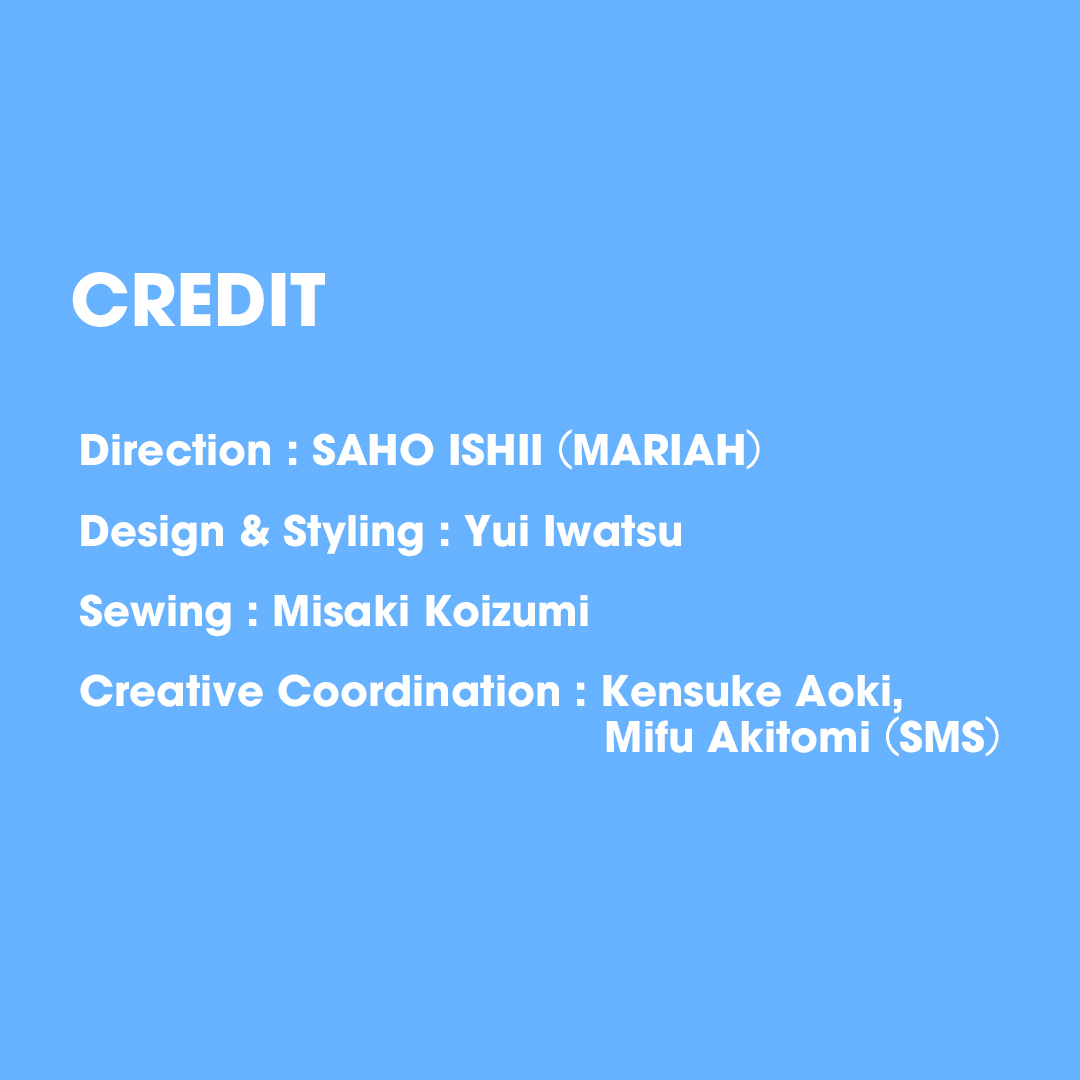 CREDIT

Direction : SAHO ISHII (MARIAH)

Design & Styling : Yui Iwatsu

Sewing : Misaki Koizumi

Creative Coordination : Kensuke Aoki, Mifu Akitomi (SMS)